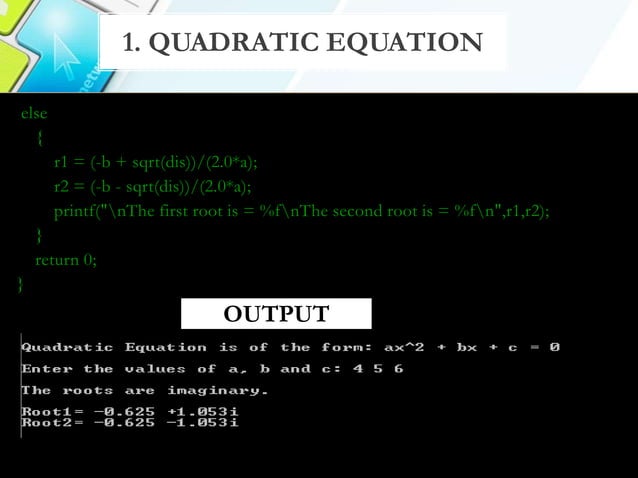 1. QUADRATIC EQUATION

else
{
r1 = (-b + sqrt(dis))/(2.0*a);
r2 = (-b - sqrt(dis))/(2.0*a);
printf("\nThe first root is = %f\nThe second root is = %f\n",r1,r2);
}
return 0;
}

OUTPUT

Quadratic Equation is of the form: ax^2 + bx + c = 0
Enter the values of a, b and c: 4 5 6
The roots are imaginary.
Root1= -0.625 +1.053i
Root2= -0.625 -1.053i